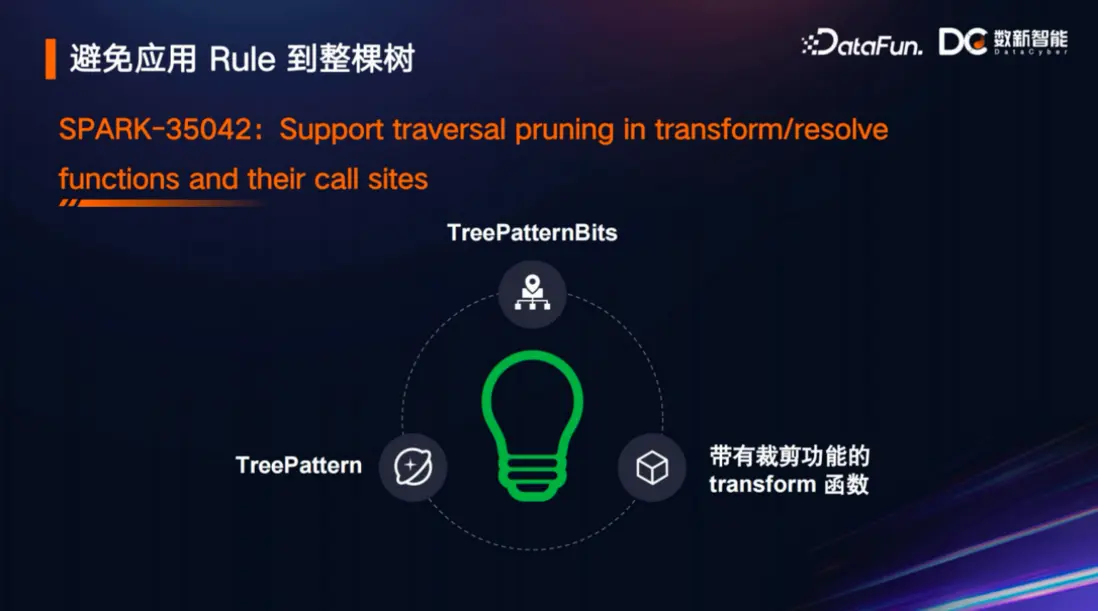 避免应用 Rule 到整棵树

DataFun. DC 数新智能 DataCyber

SPARK-35042：Support traversal pruning in transform/resolve functions and their call sites

TreePatternBits

TreePattern

带有裁剪功能的 transform 函数